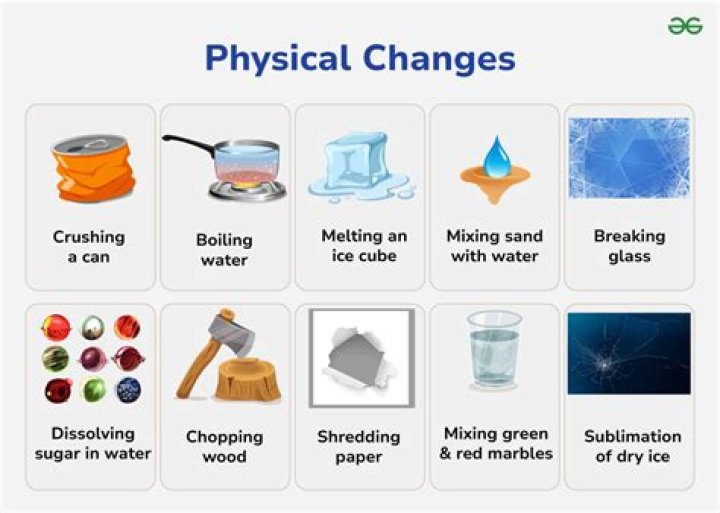 Physical Changes

Crushing a can

Boiling water

Melting an ice cube

Mixing sand with water

Breaking glass

Dissolving sugar in water

Chopping wood

Shredding paper

Mixing green & red marbles

Sublimation of dry ice